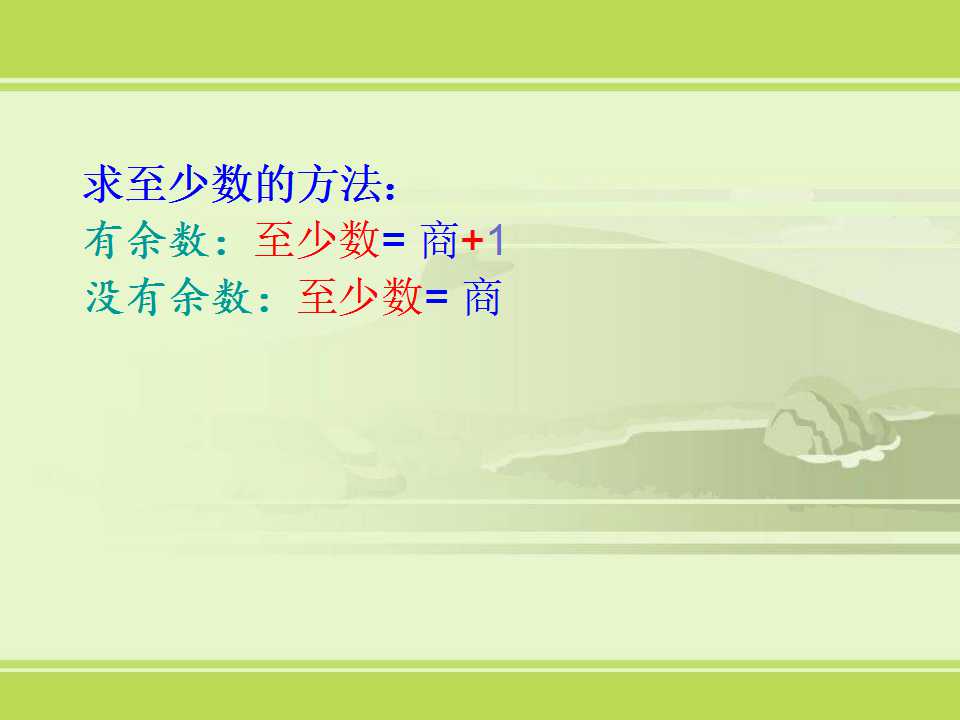 求至少数的方法：
有余数：至少数=商+1
没有余数：至少数=商